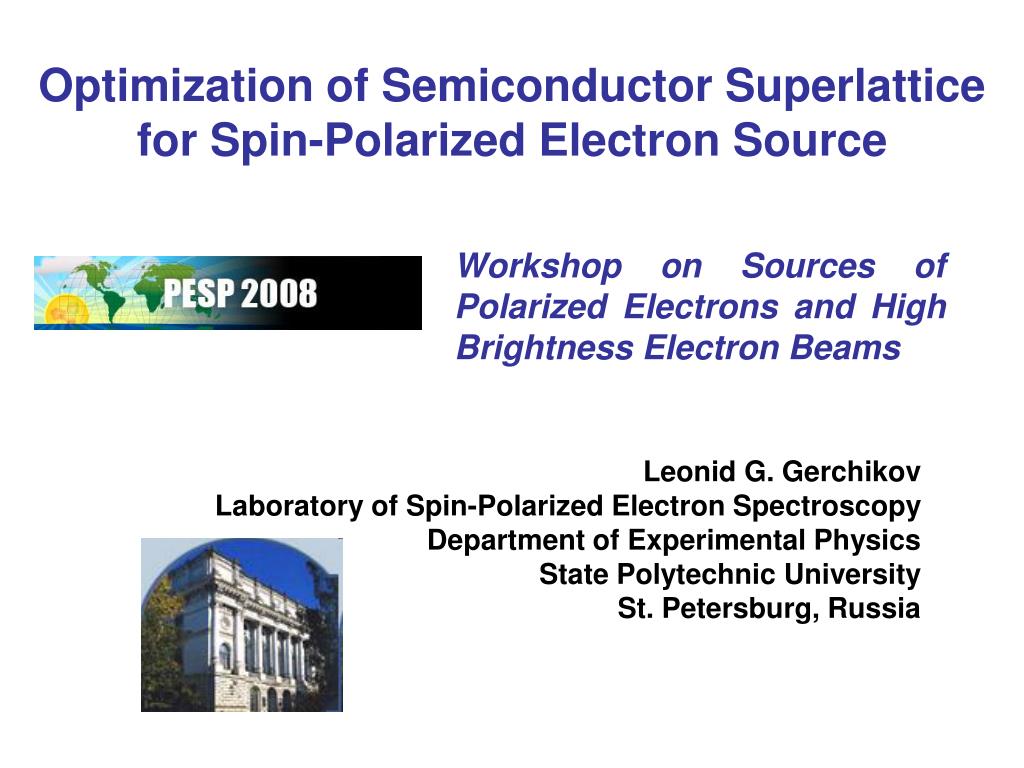 Optimization of Semiconductor Superlattice for Spin-Polarized Electron Source

PESP 2008

Workshop on Sources of Polarized Electrons and High Brightness Electron Beams

Leonid G. Gerchikov
Laboratory of Spin-Polarized Electron Spectroscopy
Department of Experimental Physics
State Polytechnic University
St. Petersburg, Russia